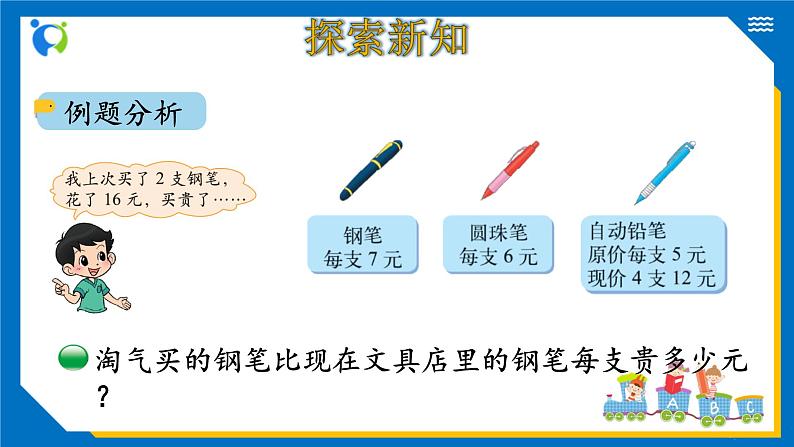 探索新知

例题分析

我上次买了 2 支钢笔，花了 16 元，买贵了……

钢笔
每支 7 元

圆珠笔
每支 6 元

自动铅笔
原价每支 5 元
现价 4 支 12 元

淘气买的钢笔比现在文具店里的钢笔每支贵多少元？

A B C